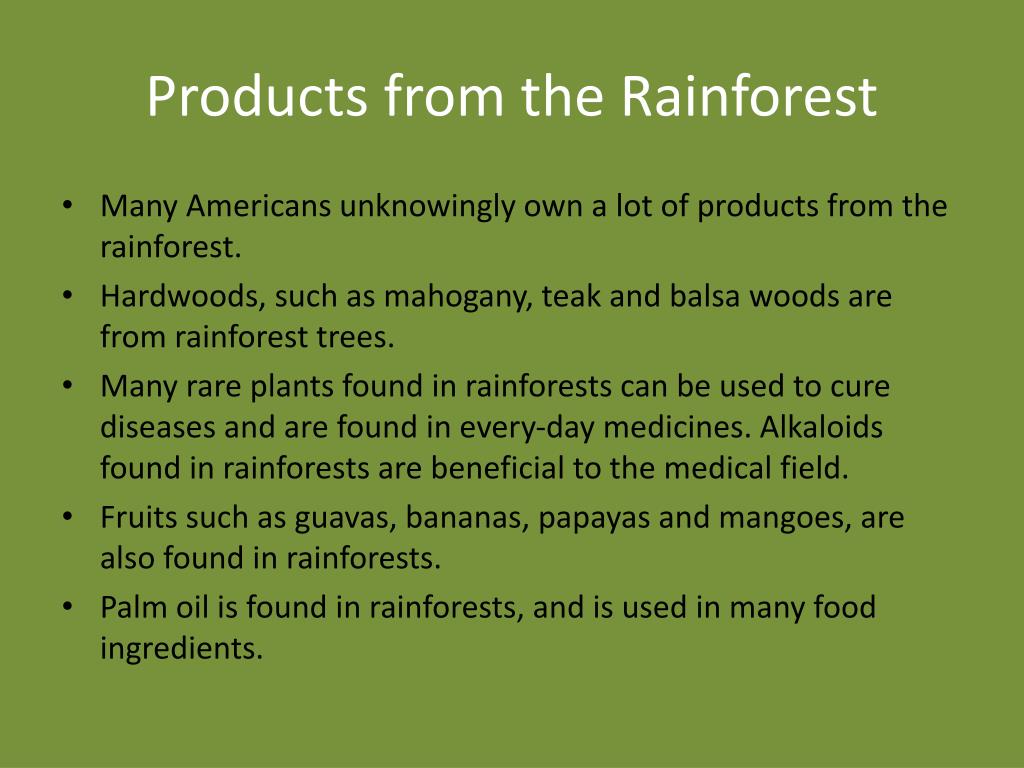 Products from the Rainforest

• Many Americans unknowingly own a lot of products from the rainforest.
• Hardwoods, such as mahogany, teak and balsa woods are from rainforest trees.
• Many rare plants found in rainforests can be used to cure diseases and are found in every-day medicines. Alkaloids found in rainforests are beneficial to the medical field.
• Fruits such as guavas, bananas, papayas and mangoes, are also found in rainforests.
• Palm oil is found in rainforests, and is used in many food ingredients.